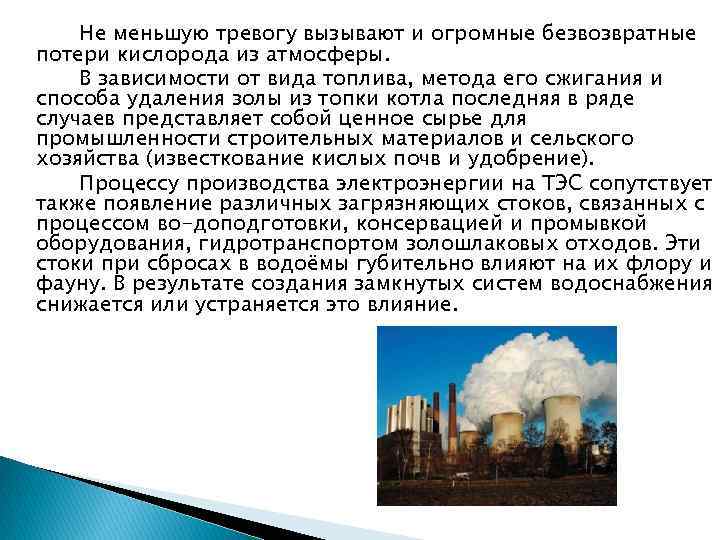 Не меньшую тревогу вызывают и огромные безвозвратные потери кислорода из атмосферы.

В зависимости от вида топлива, метода его сжигания и способа удаления золы из топки котла последняя в ряде случаев представляет собой ценное сырье для промышленности строительных материалов и сельского хозяйства (известкование кислых почв и удобрение).

Процессу производства электроэнергии на ТЭС сопутствует также появление различных загрязняющих стоков, связанных с процессом во-доподготовки, консервацией и промывкой оборудования, гидротранспортом золошлаковых отходов. Эти стоки при сбросах в водоёмы губительно влияют на их флору и фауну. В результате создания замкнутых систем водоснабжения снижается или устраняется это влияние.